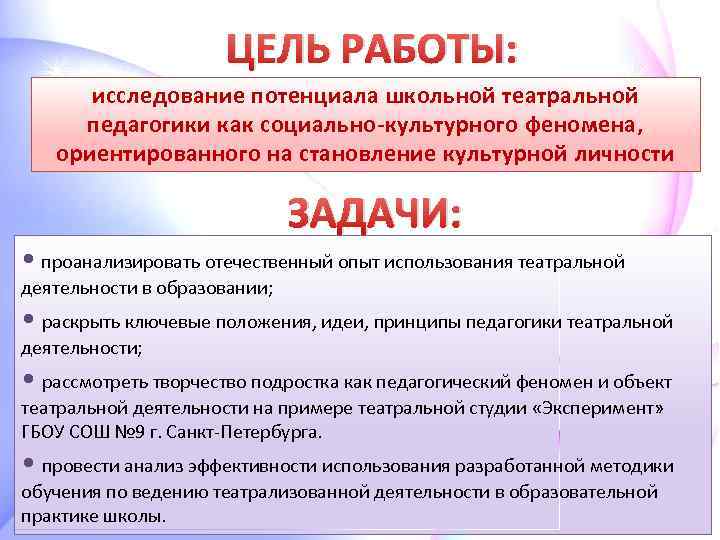 ЦЕЛЬ РАБОТЫ:

исследование потенциала школьной театральной педагогики как социально-культурного феномена, ориентированного на становление культурной личности

ЗАДАЧИ:

• проанализировать отечественный опыт использования театральной деятельности в образовании;

• раскрыть ключевые положения, идеи, принципы педагогики театральной деятельности;

• рассмотреть творчество подростка как педагогический феномен и объект театральной деятельности на примере театральной студии «Эксперимент» ГБОУ СОШ №9 г. Санкт-Петербурга.

• провести анализ эффективности использования разработанной методики обучения по ведению театрализованной деятельности в образовательной практике школы.